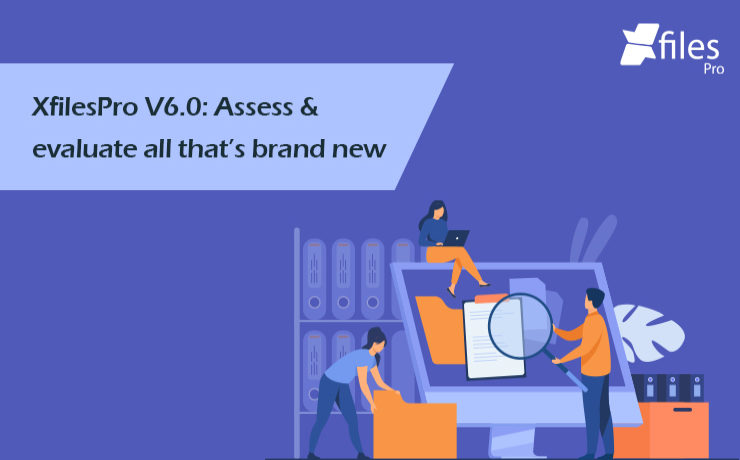 Xfiles Pro

XfilesPro V6.0: Assess & evaluate all that's brand new